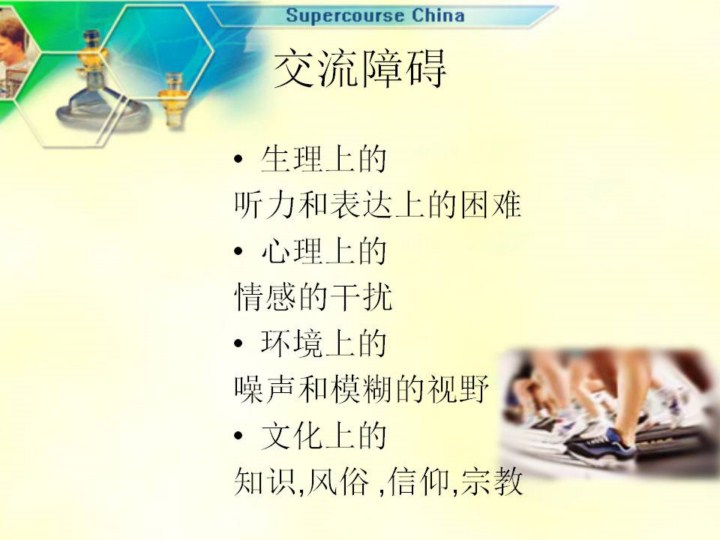 Supercourse China

交流障碍

• 生理上的
听力和表达上的困难

• 心理上的
情感的干扰

• 环境上的
噪声和模糊的视野

• 文化上的
知识,风俗 ,信仰,宗教